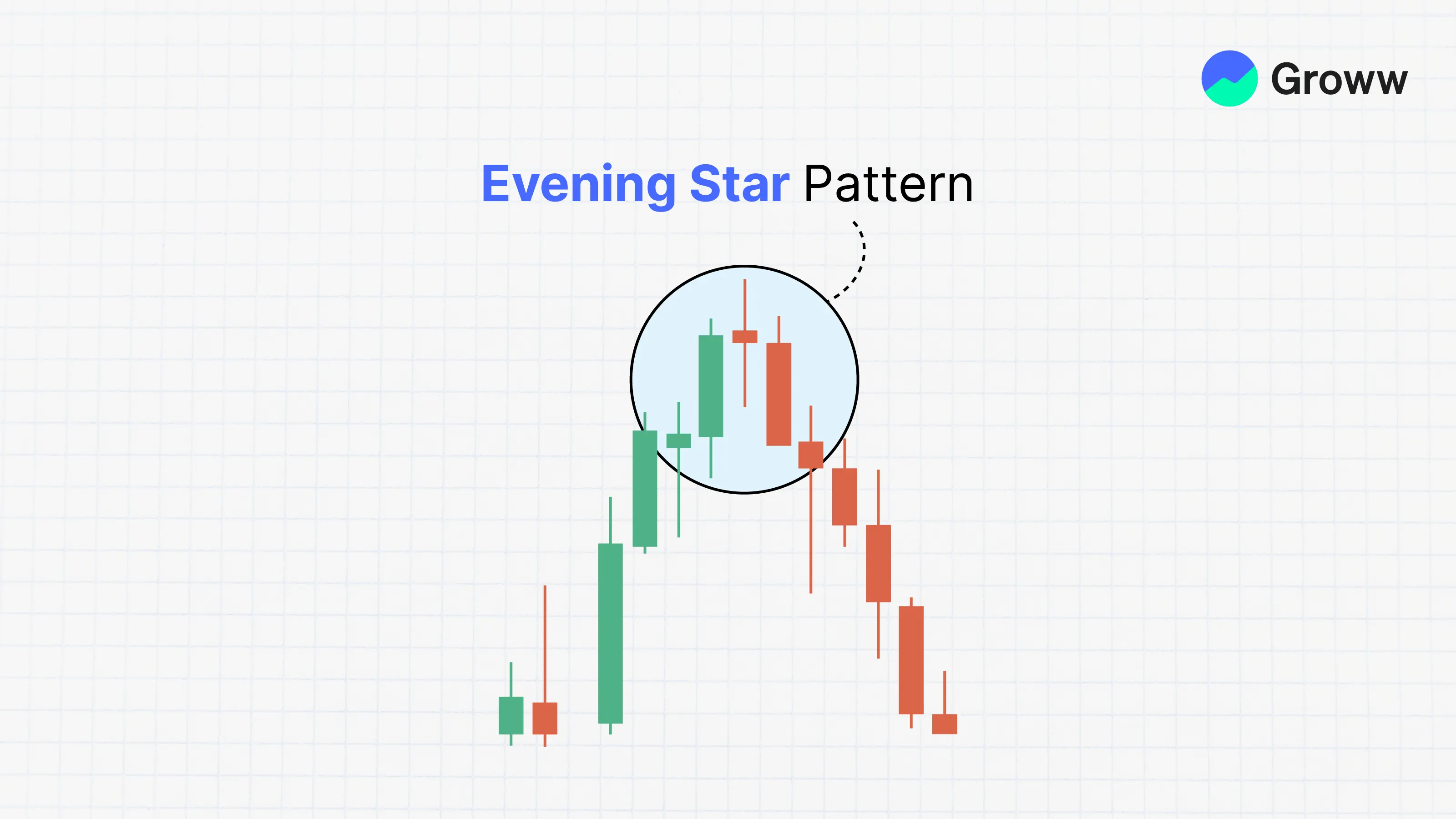 Groww

Evening Star Pattern